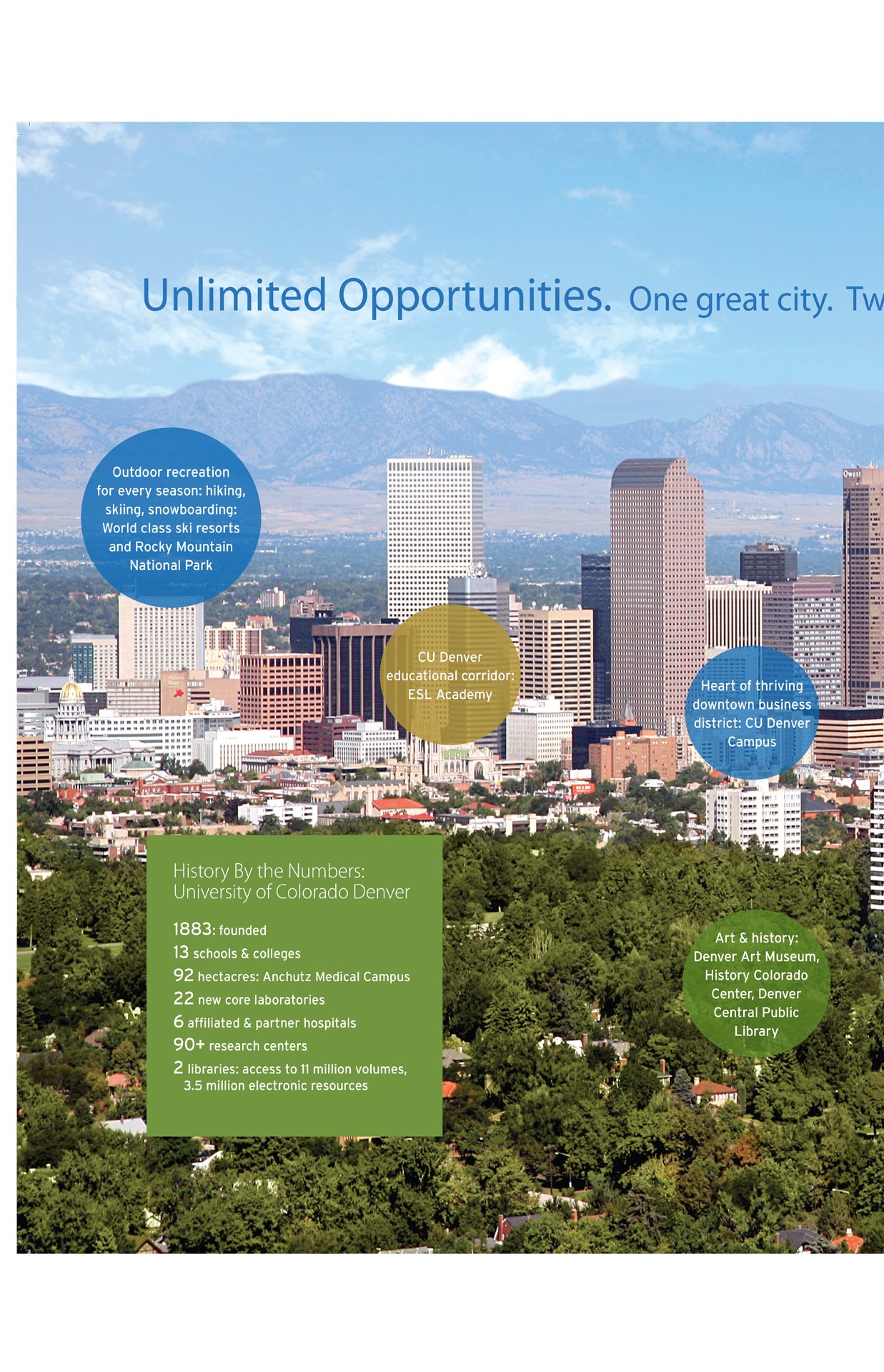 Unlimited Opportunities. One great city. Tw

Outdoor recreation for every season: hiking, skiing, snowboarding: World class ski resorts and Rocky Mountain National Park

Qwest

CU Denver educational corridor: ESL Academy

Heart of thriving downtown business district: CU Denver Campus

History By the Numbers: University of Colorado Denver

1883: founded

13 schools & colleges

92 hectacres: Anchutz Medical Campus

22 new core laboratories

6 affiliated & partner hospitals

90+ research centers

2 libraries: access to 11 million volumes, 3.5 million electronic resources

Art & history: Denver Art Museum, History Colorado Center, Denver Central Public Library